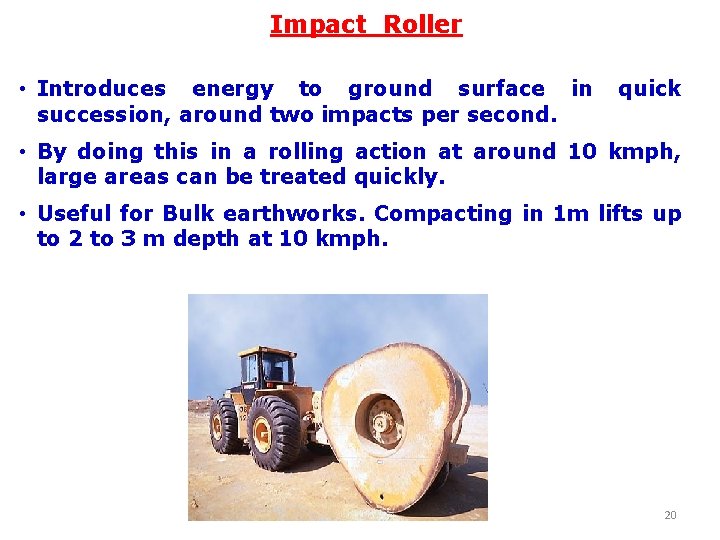 Impact Roller

• Introduces energy to ground surface in quick succession, around two impacts per second.

• By doing this in a rolling action at around 10 kmph, large areas can be treated quickly.

• Useful for Bulk earthworks. Compacting in 1m lifts up to 2 to 3 m depth at 10 kmph.

20